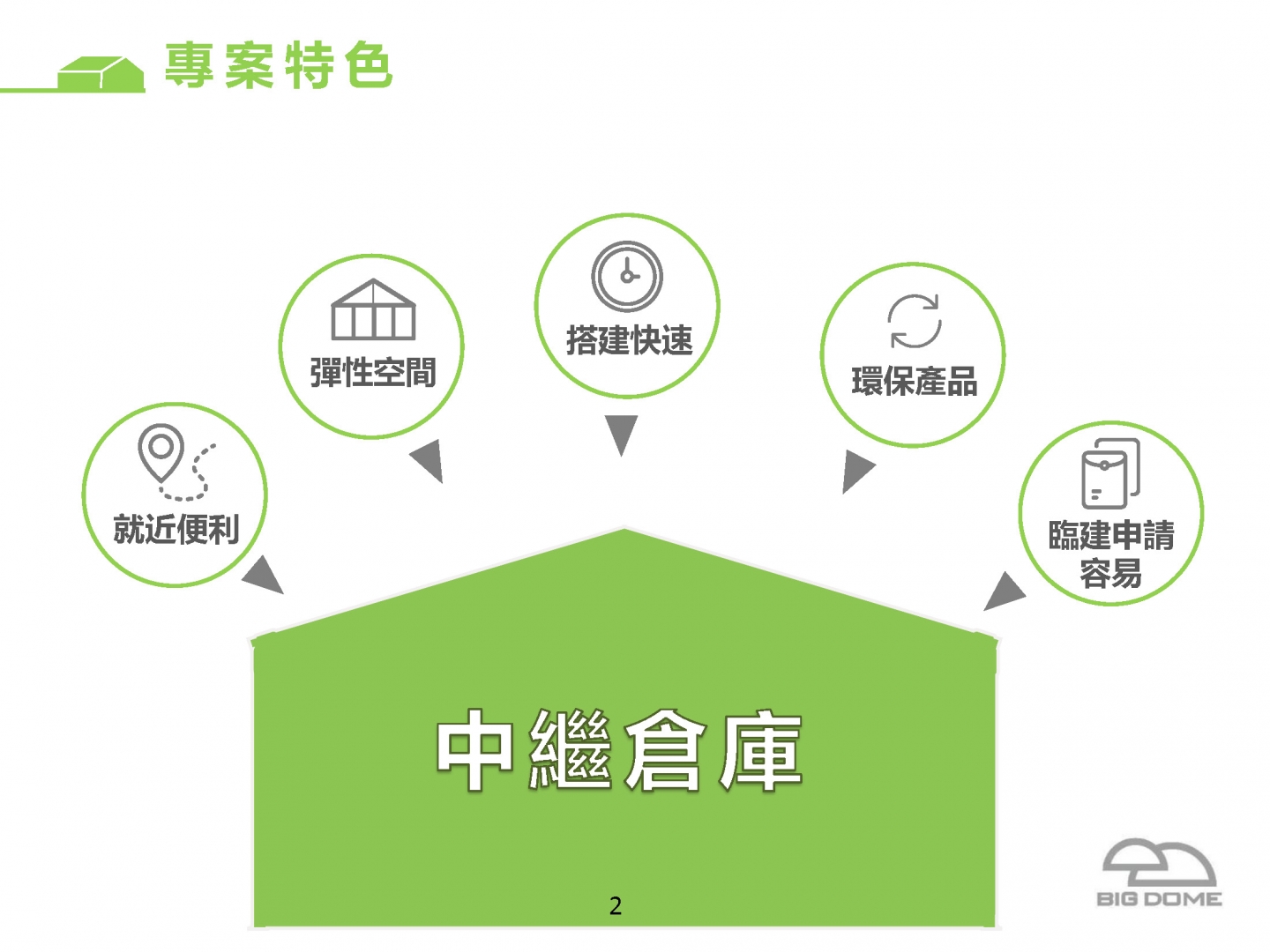 專案特色

就近便利

彈性空間

搭建快速

環保產品

臨建申請容易

中繼倉庫

2

BIG DOME